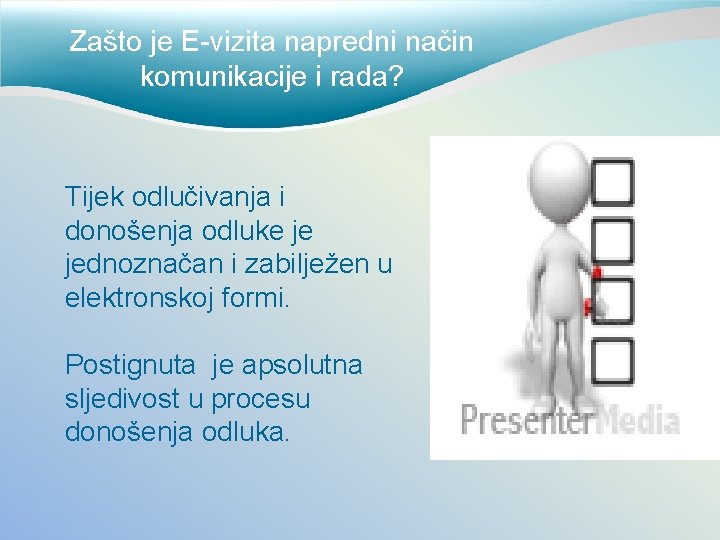 Zašto je E-vizita napredni način komunikacije i rada?

Tijek odlučivanja i donošenja odluke je jednoznačan i zabilježen u elektronskoj formi.

Postignuta je apsolutna sljedivost u procesu donošenja odluka.

PresenterMedia